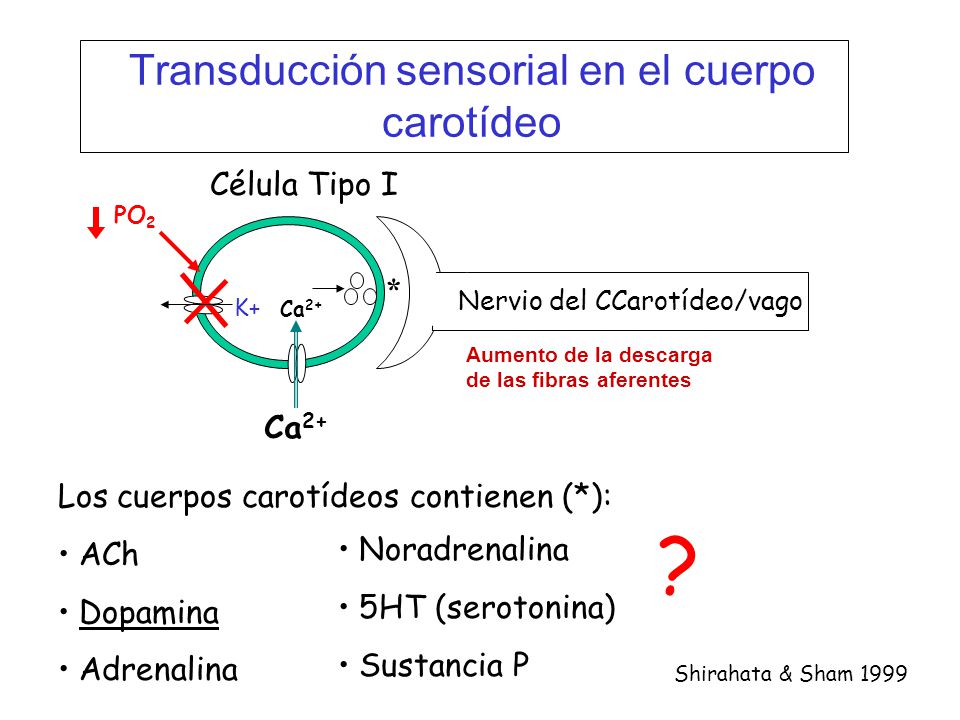 Transducción sensorial en el cuerpo carotídeo

Célula Tipo I

$PO_2$

K+

$Ca^{2+}$

*

Nervio del CCarotídeo/vago

Aumento de la descarga de las fibras aferentes

$Ca^{2+}$

Los cuerpos carotídeos contienen (*):

• ACh

• Dopamina

• Adrenalina

• Noradrenalina

• 5HT (serotonina)

• Sustancia P

?

Shirahata & Sham 1999